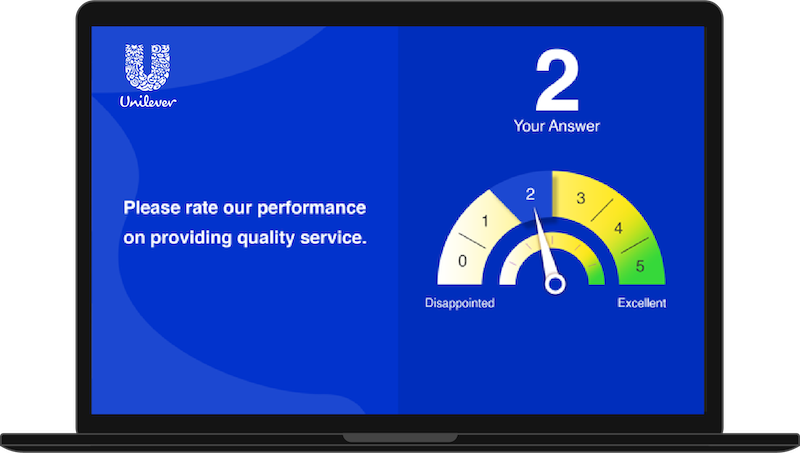 Unilever

Please rate our performance on providing quality service.

2
Your Answer

0
1
2
3
4
5
Disappointed
Excellent